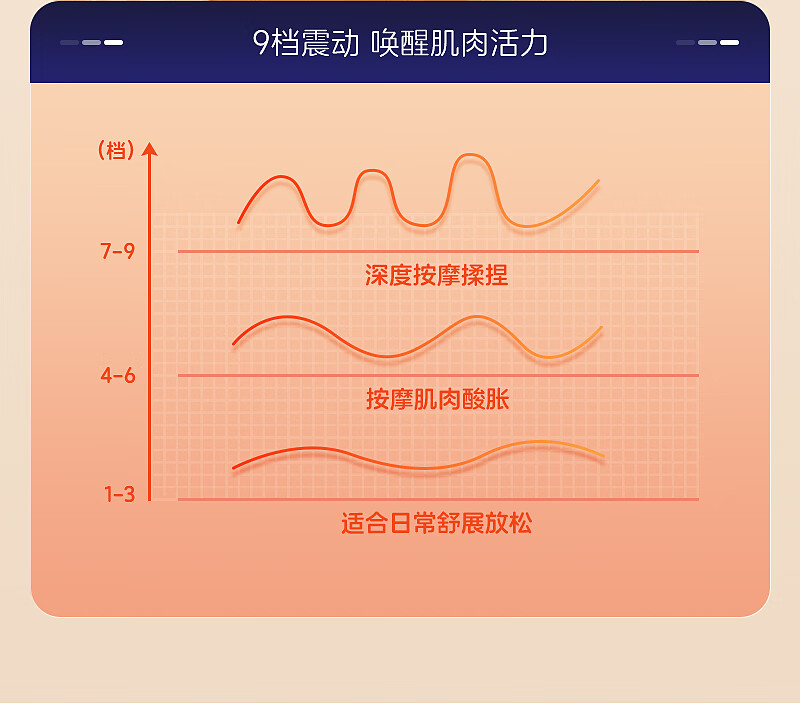 9档震动 唤醒肌肉活力

（档）

7-9

深度按摩揉捏

4-6

按摩肌肉酸胀

1-3

适合日常舒展放松